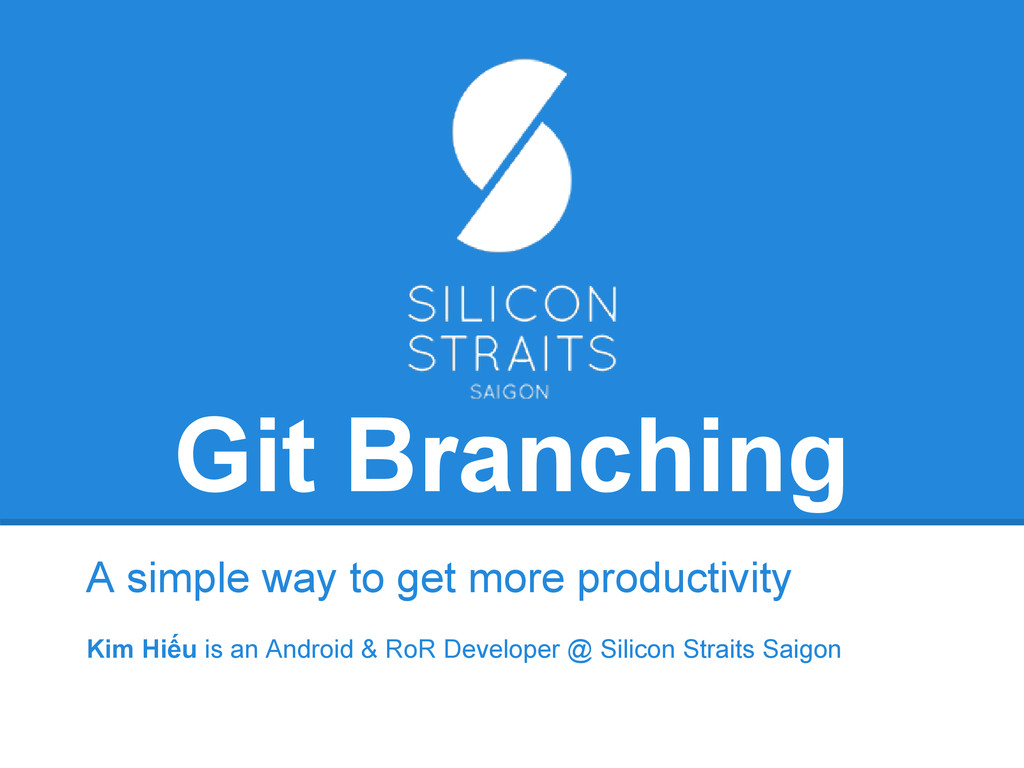 SILICON
STRAITS
SAIGON

Git Branching

A simple way to get more productivity

Kim Hiếu is an Android & RoR Developer @ Silicon Straits Saigon